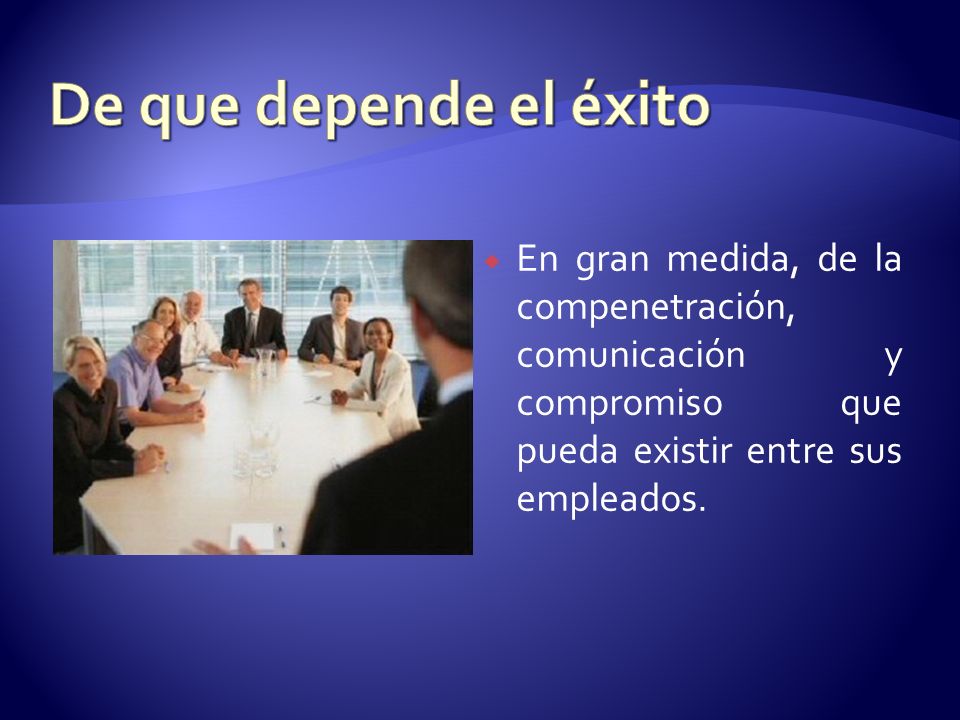 De que depende el éxito

En gran medida, de la compenetración, comunicación y compromiso que pueda existir entre sus empleados.